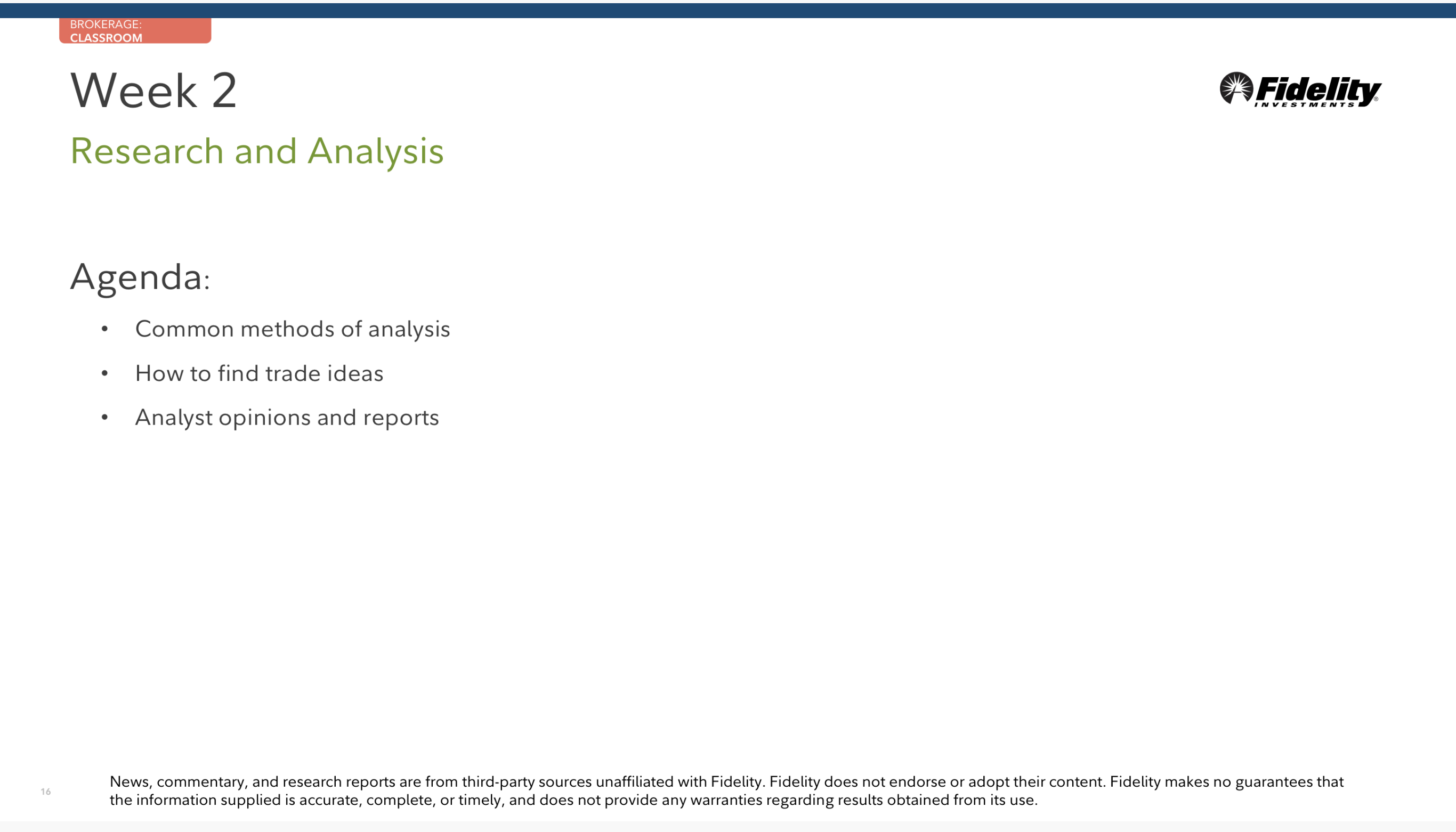 BROKERAGE:
CLASSROOM

Week 2

Fidelity
INVESTMENTS

Research and Analysis

Agenda:

• Common methods of analysis
• How to find trade ideas
• Analyst opinions and reports

16

News, commentary, and research reports are from third-party sources unaffiliated with Fidelity. Fidelity does not endorse or adopt their content. Fidelity makes no guarantees that the information supplied is accurate, complete, or timely, and does not provide any warranties regarding results obtained from its use.